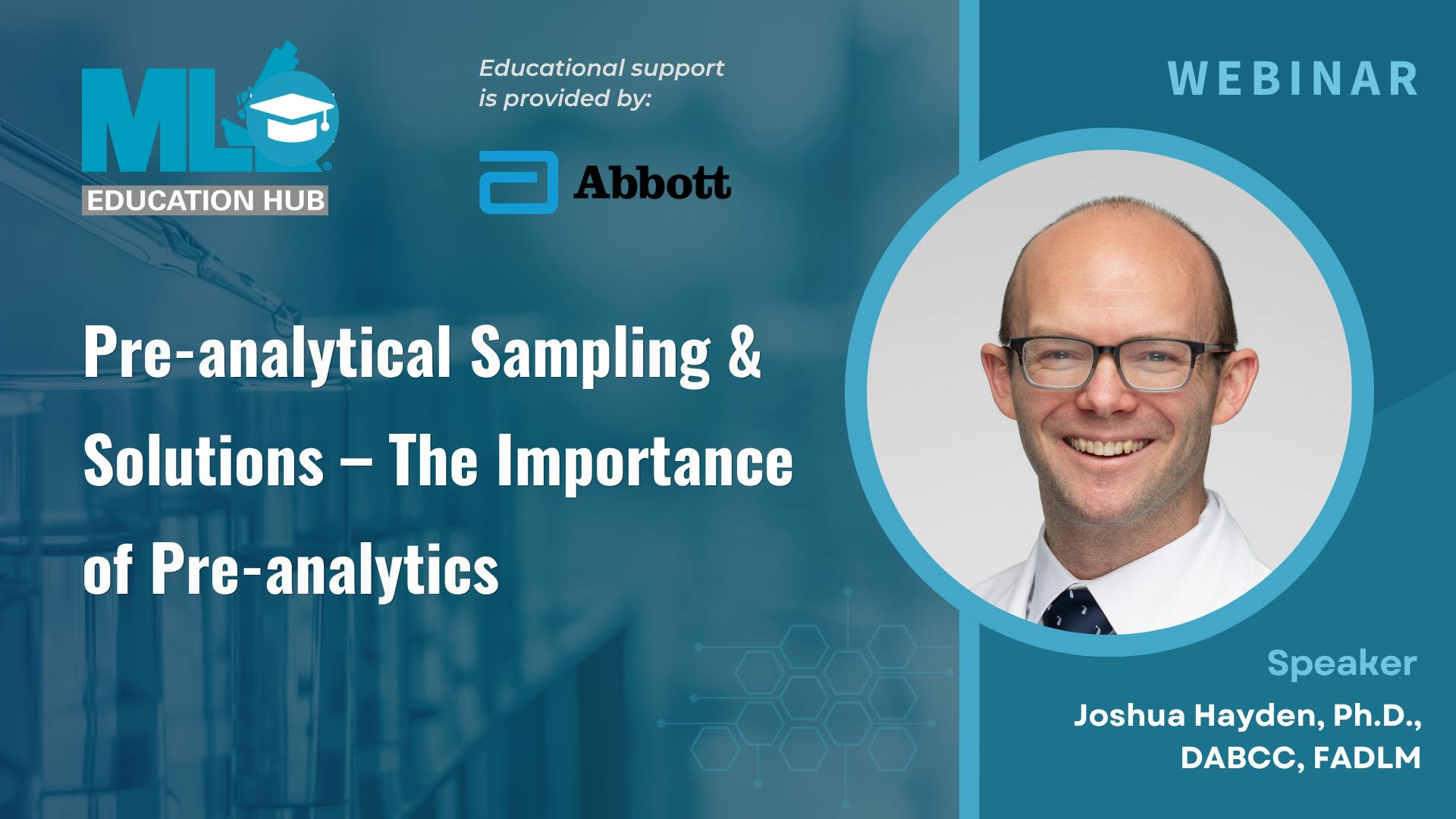 MLO®
EDUCATION HUB

Educational support is provided by:

Abbott

WEBINAR

Pre-analytical Sampling & Solutions – The Importance of Pre-analytics

Speaker

Joshua Hayden, Ph.D., DABCC, FADLM